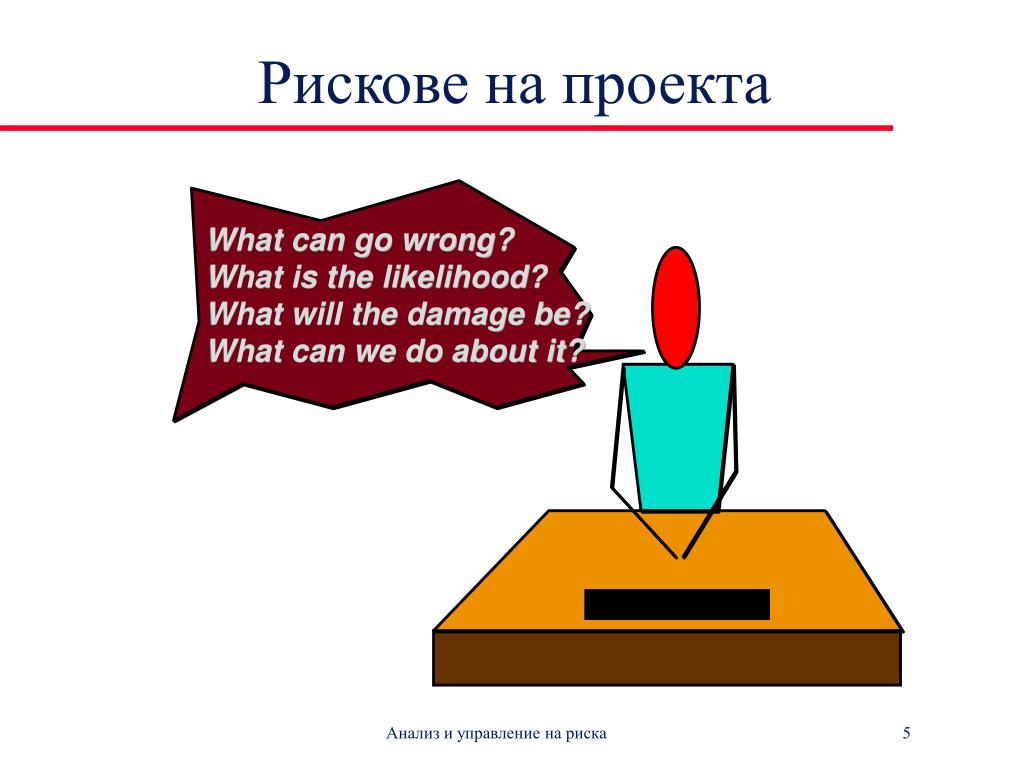 Рискове на проекта

What can go wrong?
What is the likelihood?
What will the damage be?
What can we do about it?

Анализ и управление на риска

5